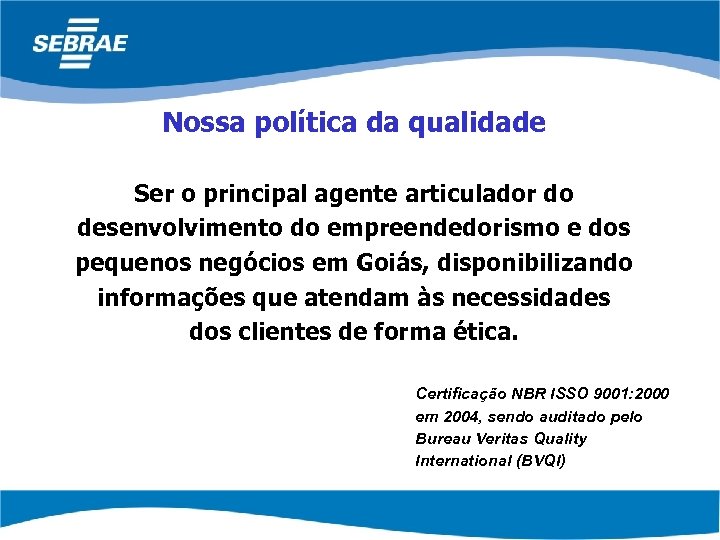 SEBRAE

Nossa política da qualidade

Ser o principal agente articulador do desenvolvimento do empreendedorismo e dos pequenos negócios em Goiás, disponibilizando informações que atendam às necessidades dos clientes de forma ética.

Certificação NBR ISSO 9001:2000 em 2004, sendo auditado pelo Bureau Veritas Quality International (BVQI)